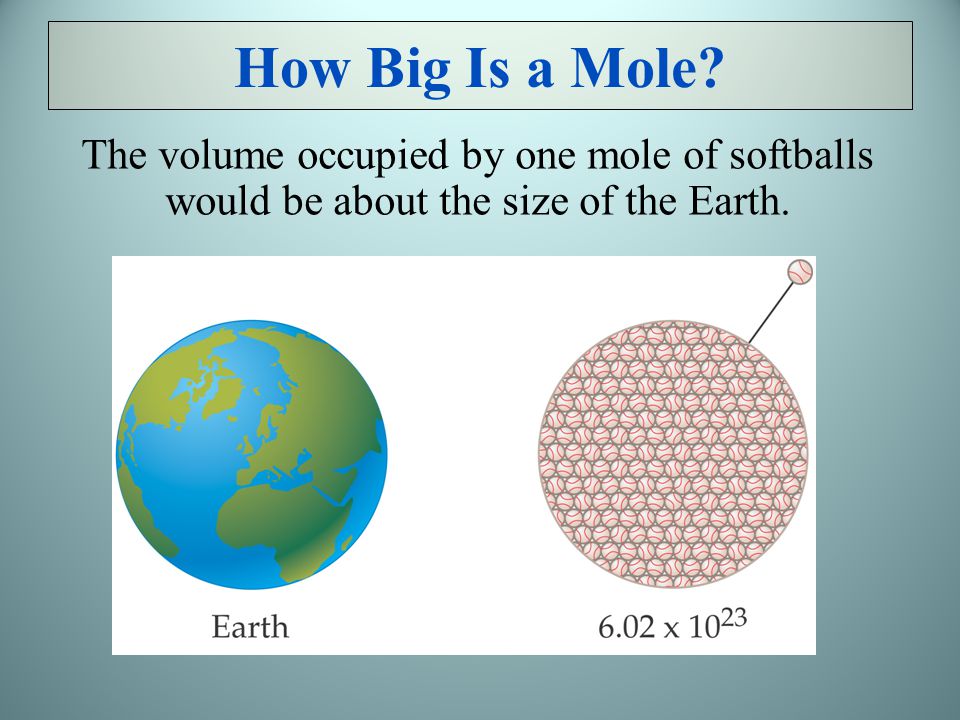 How Big Is a Mole?

The volume occupied by one mole of softballs would be about the size of the Earth.

Earth

$6.02 \times 10^{23}$